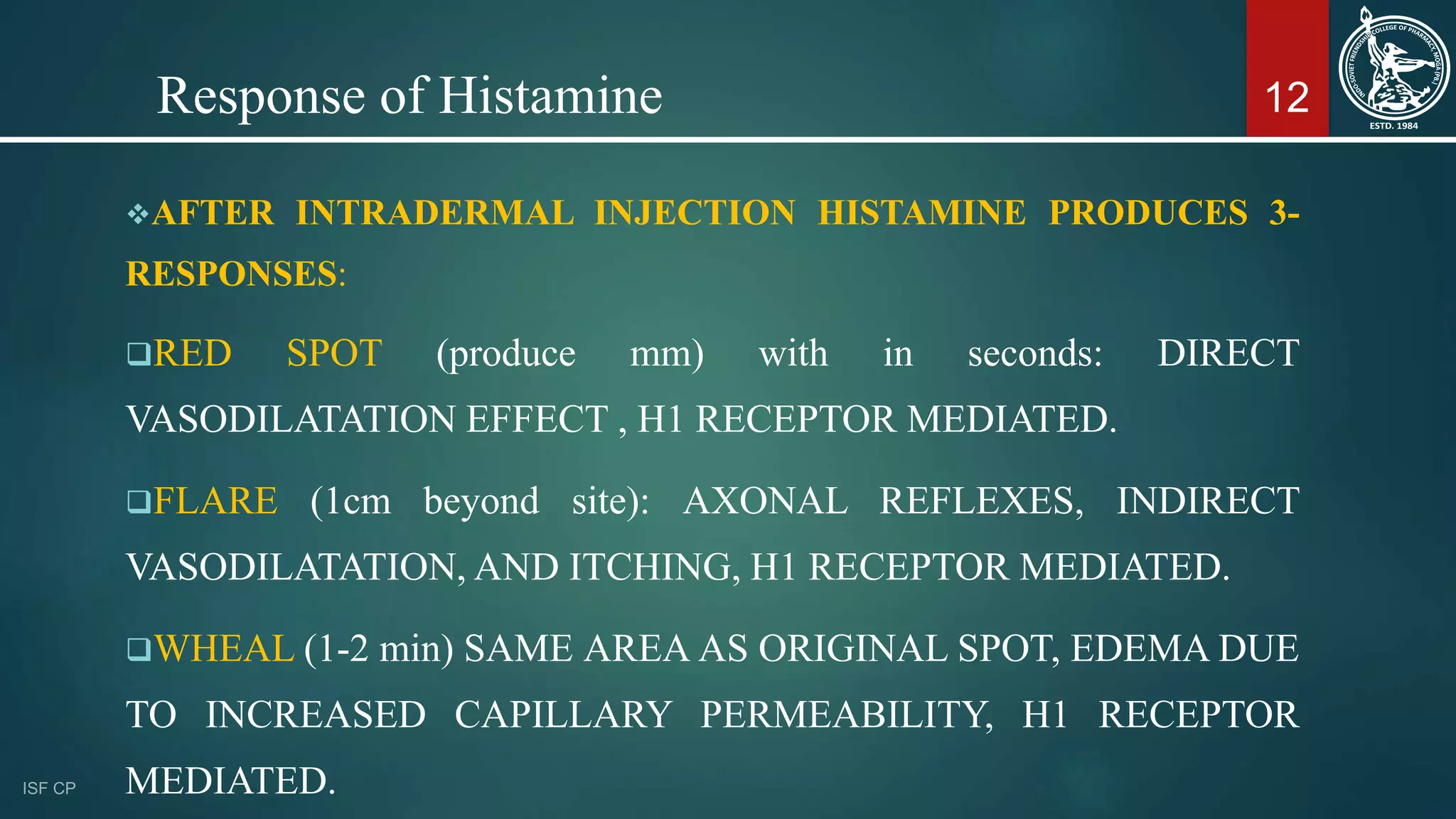 Response of Histamine

12

INDO-SOVIET FRIENDSHIP COLLEGE OF PHARMACY, MOGA (PB.)
ESTD. 1984

❖AFTER INTRADERMAL INJECTION HISTAMINE PRODUCES 3-RESPONSES:

❑RED SPOT (produce mm) with in seconds: DIRECT VASODILATATION EFFECT , H1 RECEPTOR MEDIATED.

❑FLARE (1cm beyond site): AXONAL REFLEXES, INDIRECT VASODILATATION, AND ITCHING, H1 RECEPTOR MEDIATED.

❑WHEAL (1-2 min) SAME AREA AS ORIGINAL SPOT, EDEMA DUE TO INCREASED CAPILLARY PERMEABILITY, H1 RECEPTOR MEDIATED.

ISF CP